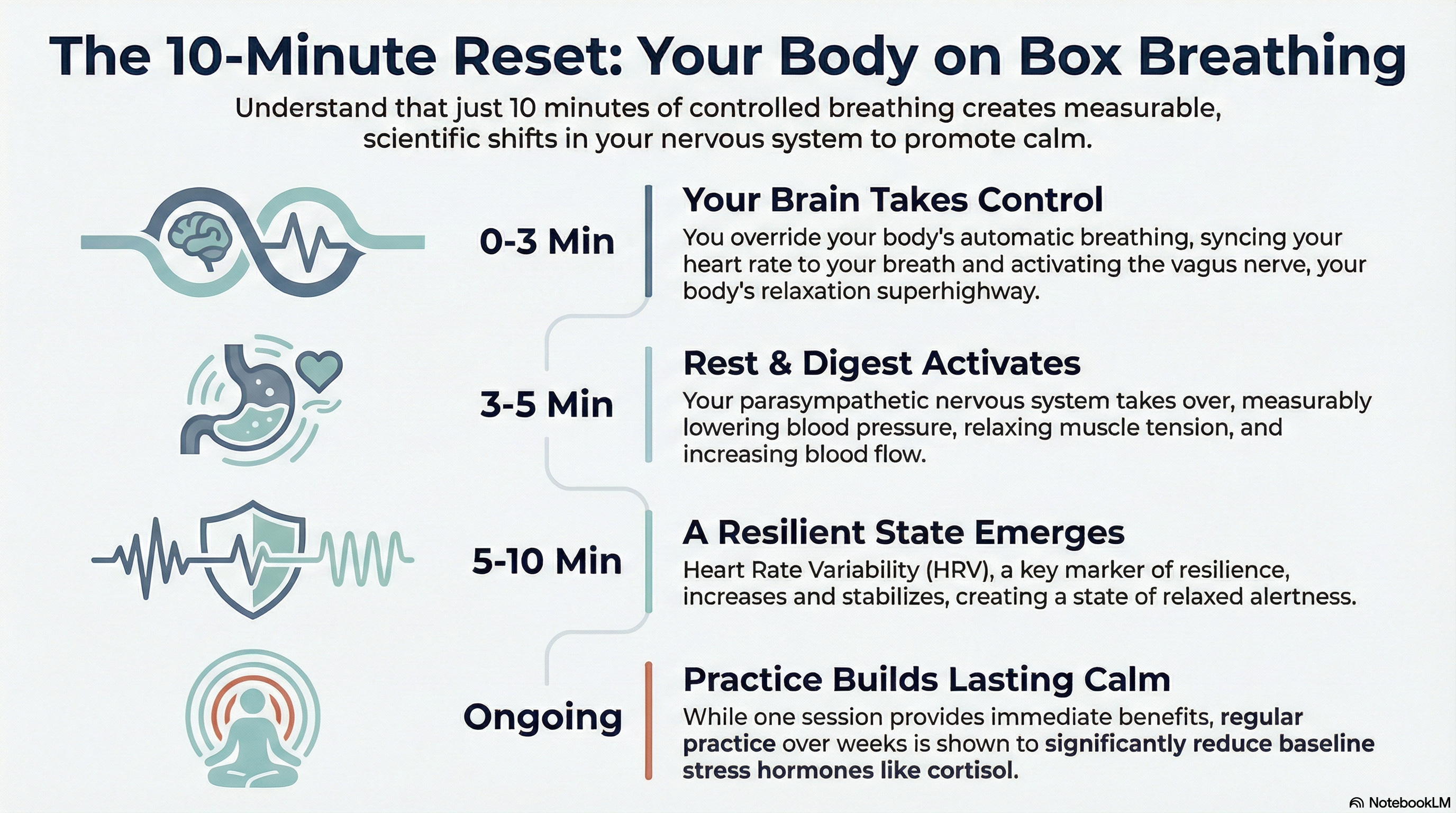 The 10-Minute Reset: Your Body on Box Breathing

Understand that just 10 minutes of controlled breathing creates measurable, scientific shifts in your nervous system to promote calm.

0-3 Min

Your Brain Takes Control

You override your body's automatic breathing, syncing your heart rate to your breath and activating the vagus nerve, your body's relaxation superhighway.

3-5 Min

Rest & Digest Activates

Your parasympathetic nervous system takes over, measurably lowering blood pressure, relaxing muscle tension, and increasing blood flow.

5-10 Min

A Resilient State Emerges

Heart Rate Variability (HRV), a key marker of resilience, increases and stabilizes, creating a state of relaxed alertness.

Ongoing

Practice Builds Lasting Calm

While one session provides immediate benefits, regular practice over weeks is shown to significantly reduce baseline stress hormones like cortisol.

NotebookLM